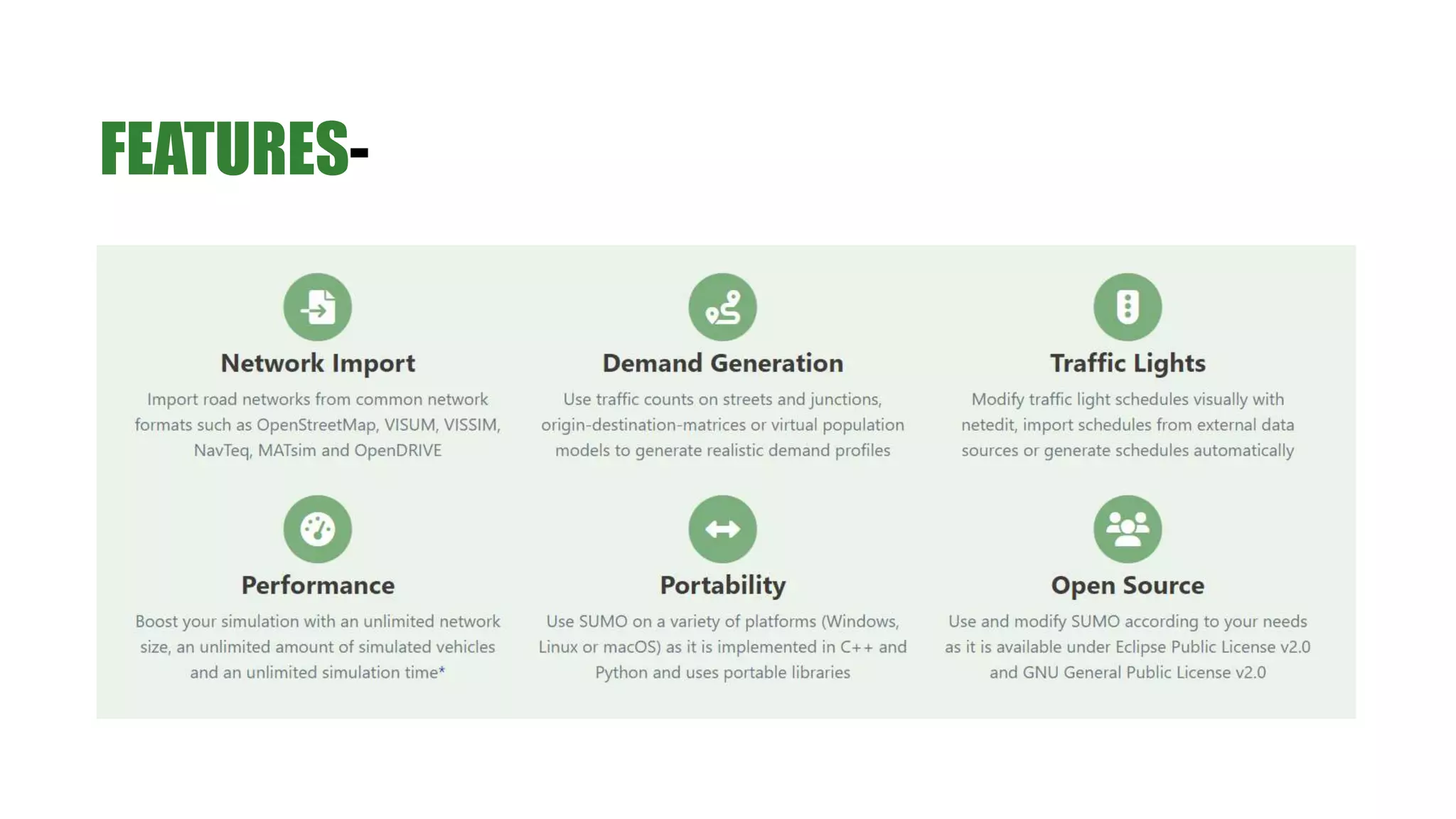 FEATURES-

Network Import

Import road networks from common network formats such as OpenStreetMap, VISUM, VISSIM, NavTeq, MATsim and OpenDRIVE

Demand Generation

Use traffic counts on streets and junctions, origin-destination-matrices or virtual population models to generate realistic demand profiles

Traffic Lights

Modify traffic light schedules visually with netedit, import schedules from external data sources or generate schedules automatically

Performance

Boost your simulation with an unlimited network size, an unlimited amount of simulated vehicles and an unlimited simulation time*

Portability

Use SUMO on a variety of platforms (Windows, Linux or macOS) as it is implemented in C++ and Python and uses portable libraries

Open Source

Use and modify SUMO according to your needs as it is available under Eclipse Public License v2.0 and GNU General Public License v2.0